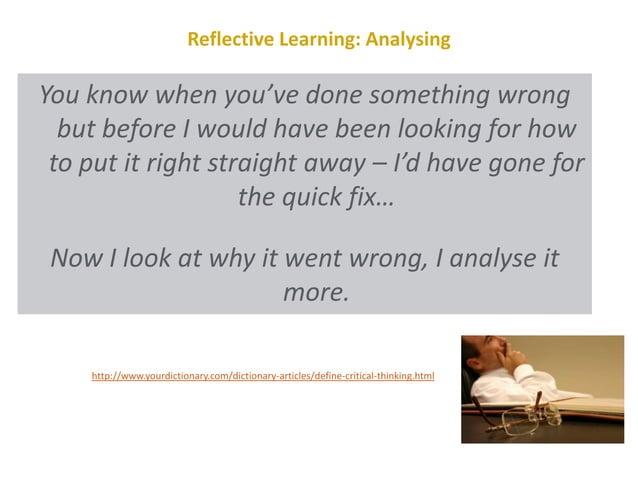 Reflective Learning: Analysing

You know when you've done something wrong but before I would have been looking for how to put it right straight away – I'd have gone for the quick fix…

Now I look at why it went wrong, I analyse it more.

http://www.yourdictionary.com/dictionary-articles/define-critical-thinking.html